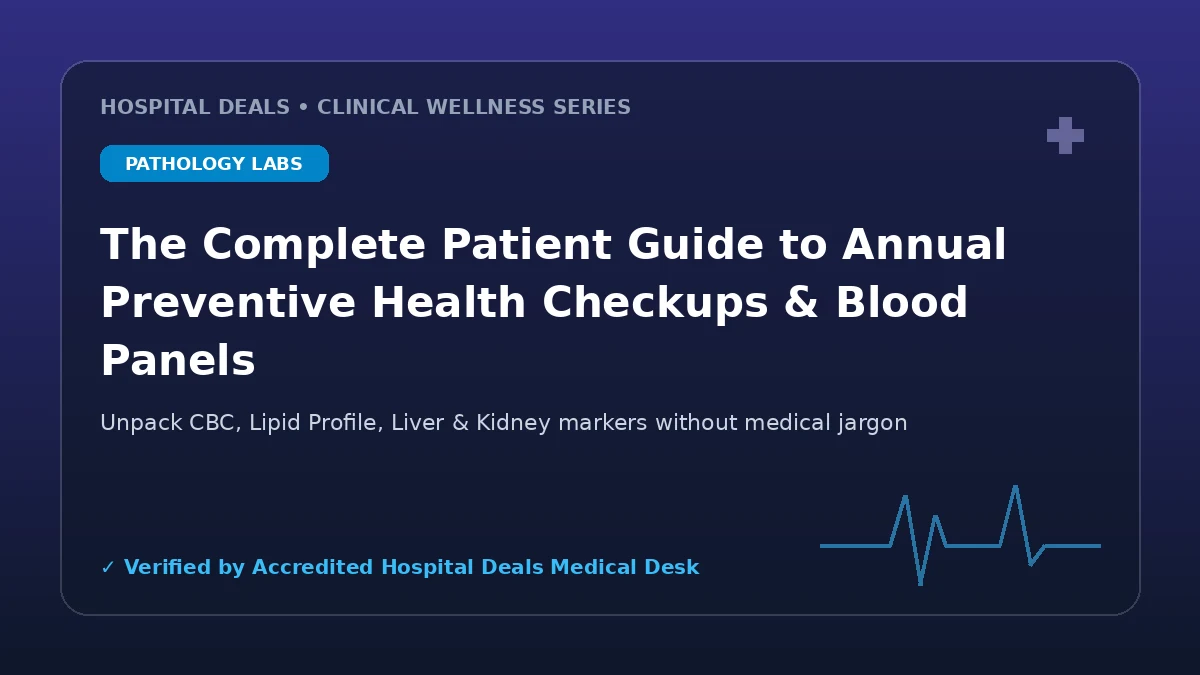 HOSPITAL DEALS • CLINICAL WELLNESS SERIES

PATHOLOGY LABS

The Complete Patient Guide to Annual Preventive Health Checkups & Blood Panels

Unpack CBC, Lipid Profile, Liver & Kidney markers without medical jargon

✓ Verified by Accredited Hospital Deals Medical Desk